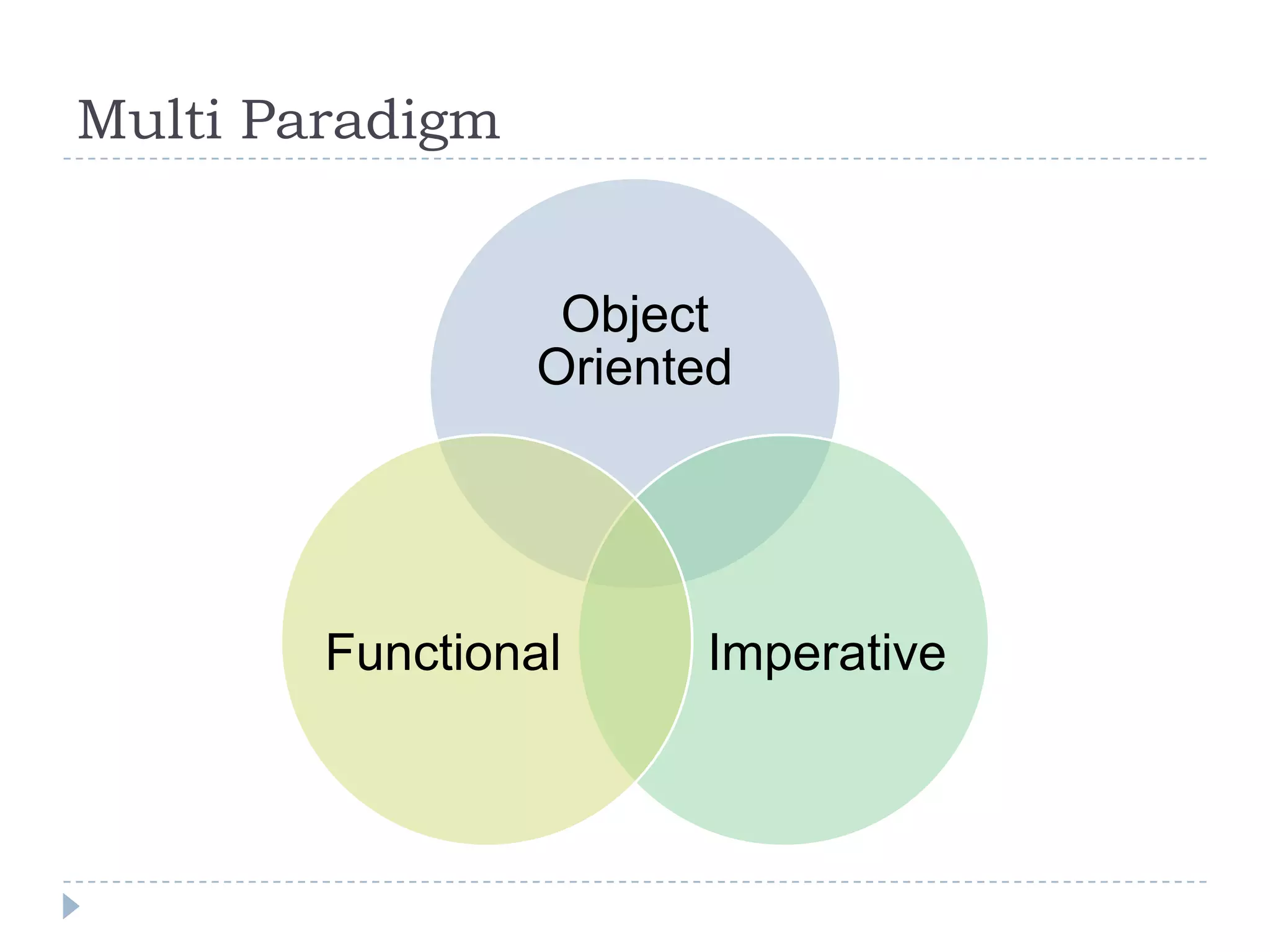 Multi Paradigm

Object Oriented

Functional

Imperative